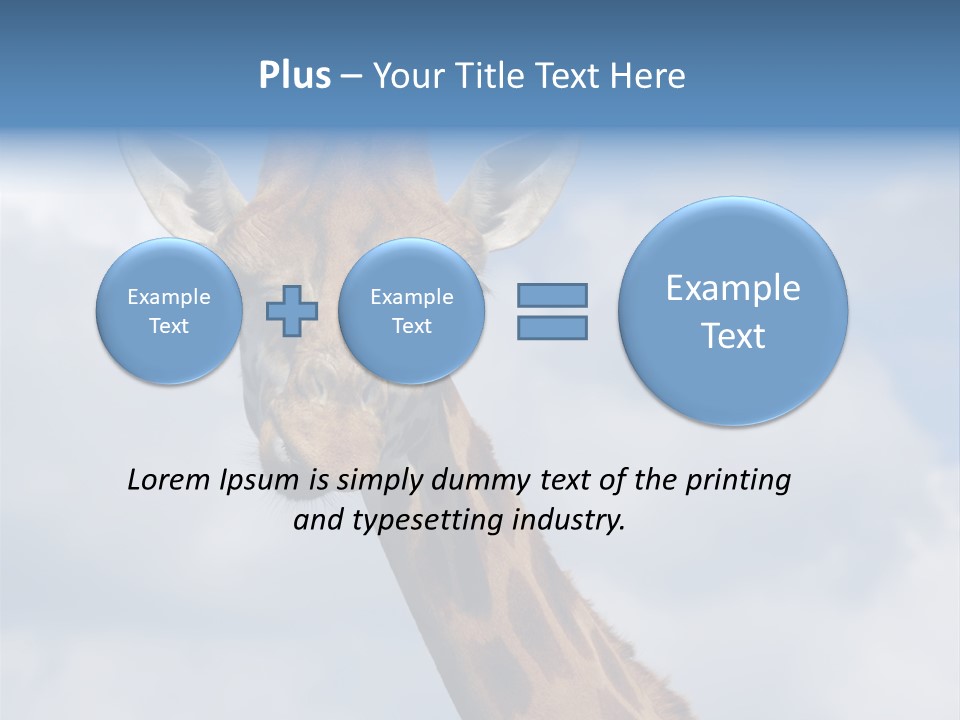 Plus – Your Title Text Here

Example Text

Example Text

Example Text

Lorem Ipsum is simply dummy text of the printing and typesetting industry.